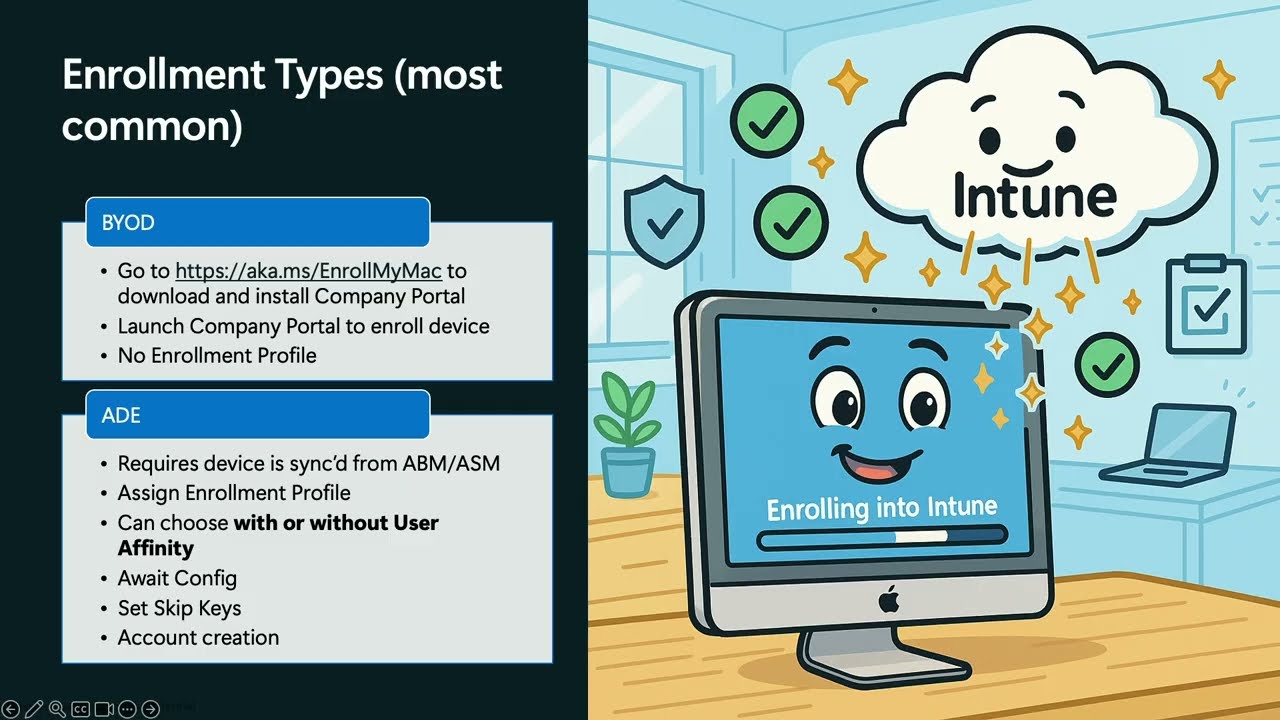 Enrollment Types (most common)

BYOD

• Go to https://aka.ms/EnrollMyMac to download and install Company Portal
• Launch Company Portal to enroll device
• No Enrollment Profile

ADE

• Requires device is sync'd from ABM/ASM
• Assign Enrollment Profile
• Can choose with or without User Affinity
• Await Config
• Set Skip Keys
• Account creation

Intune

Enrolling into Intune